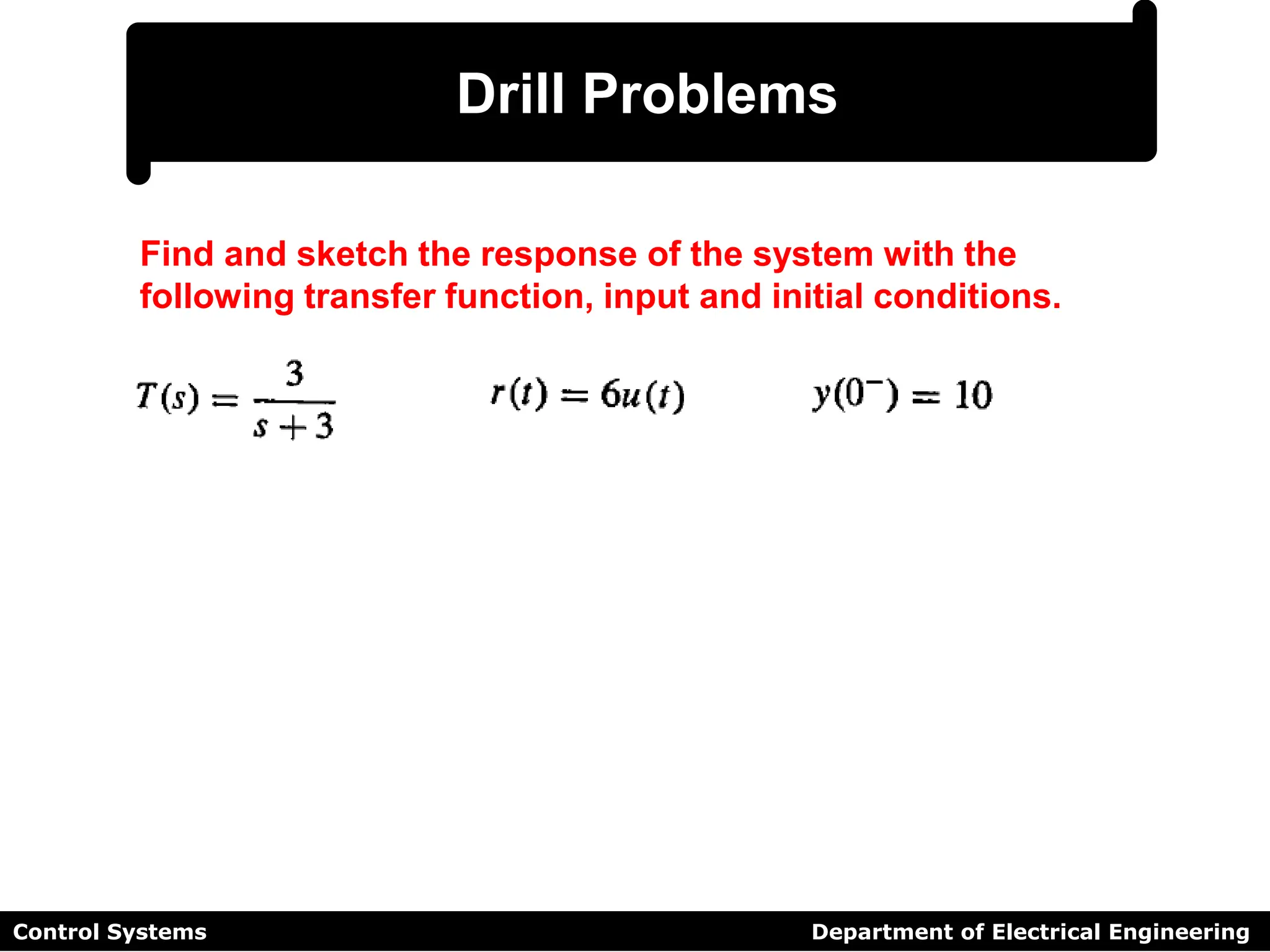 Drill Problems

Find and sketch the response of the system with the following transfer function, input and initial conditions.

$T(s) = \frac{3}{s+3}$ $r(t) = 6u(t)$ $y(0^-) = 10$

Control Systems

Department of Electrical Engineering